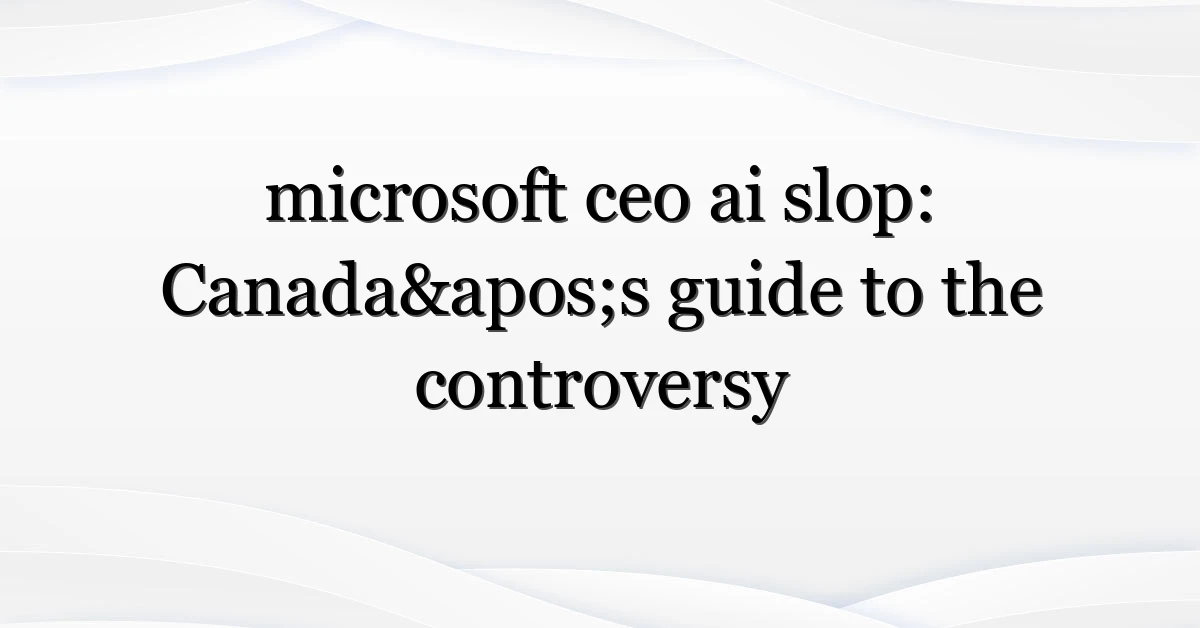 microsoft ceo ai slop: Canada&apos;s guide to the controversy